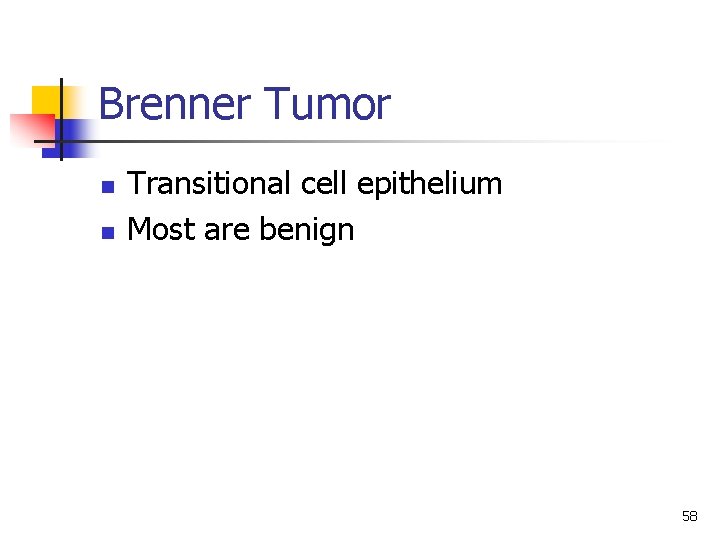 Brenner Tumor

- Transitional cell epithelium
- Most are benign

58